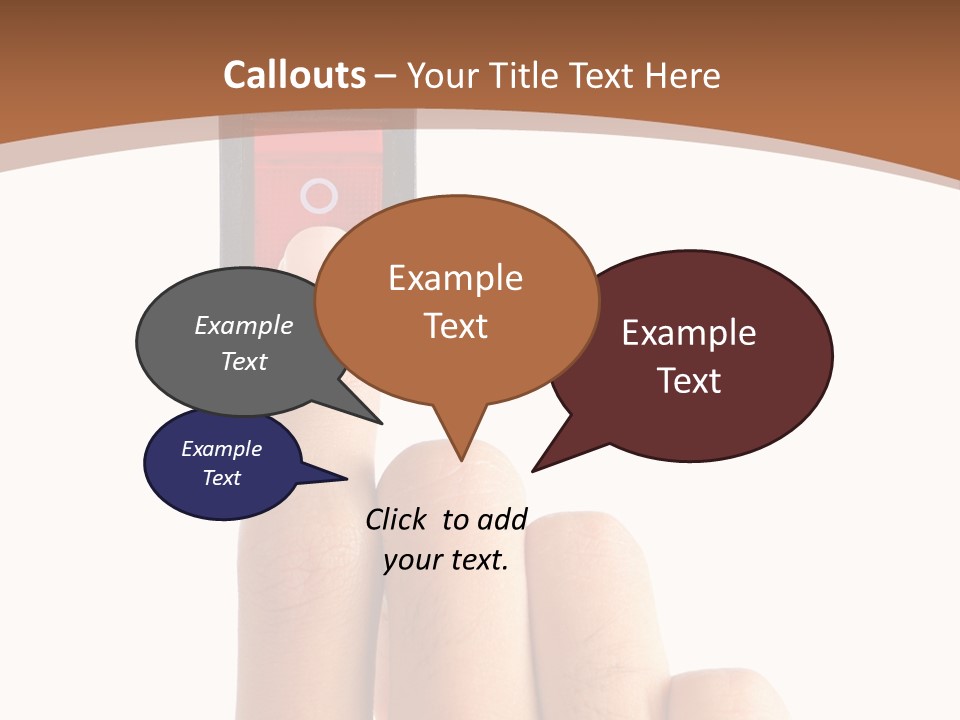 Callouts – Your Title Text Here

Example Text

Example Text

Example Text

Example Text

Click to add your text.